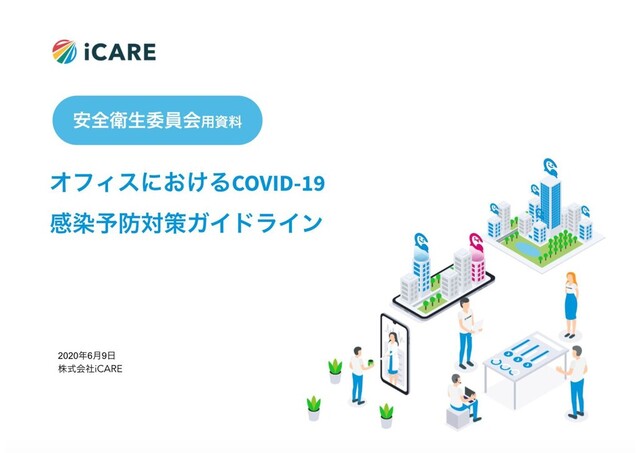 iCARE

安全衛生委員会用資料

オフィスにおけるCOVID-19
感染予防対策ガイドライン

2020年6月9日
株式会社iCARE